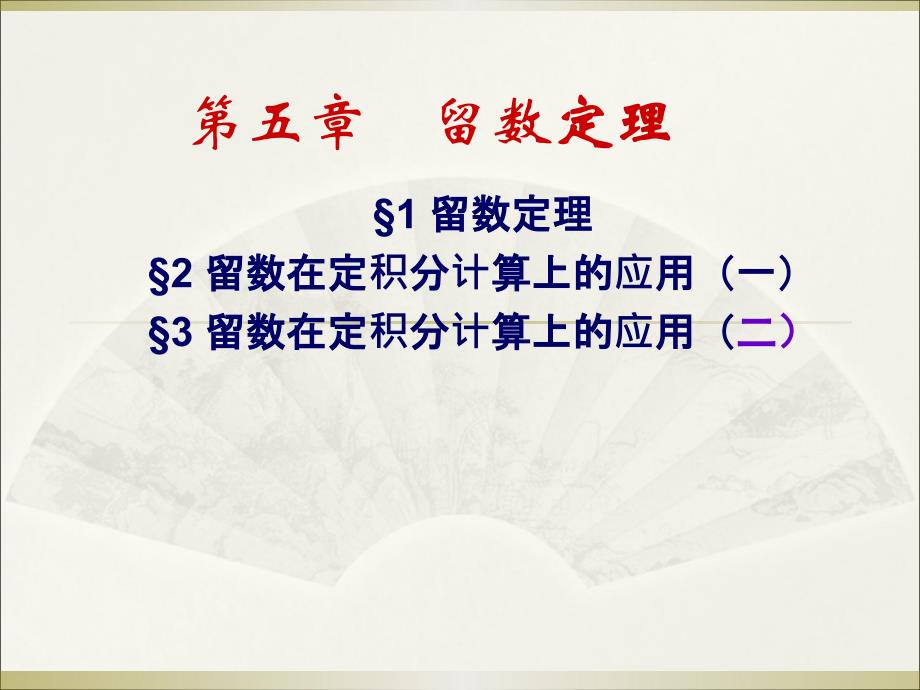 第五章　留数定理

§1 留数定理
§2 留数在定积分计算上的应用（一）
§3 留数在定积分计算上的应用（二）